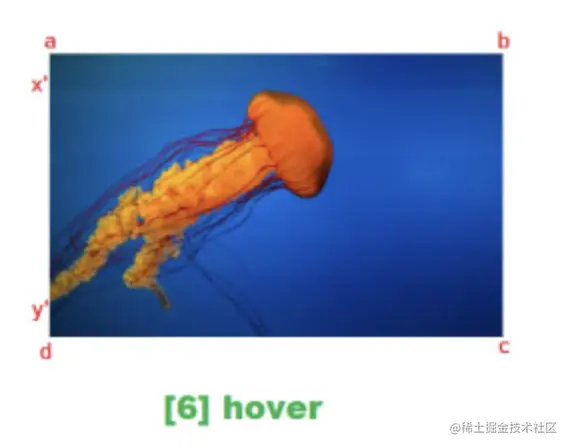 a

b

x'

y'

d

c

[6] hover

@稀土掘金技术社区